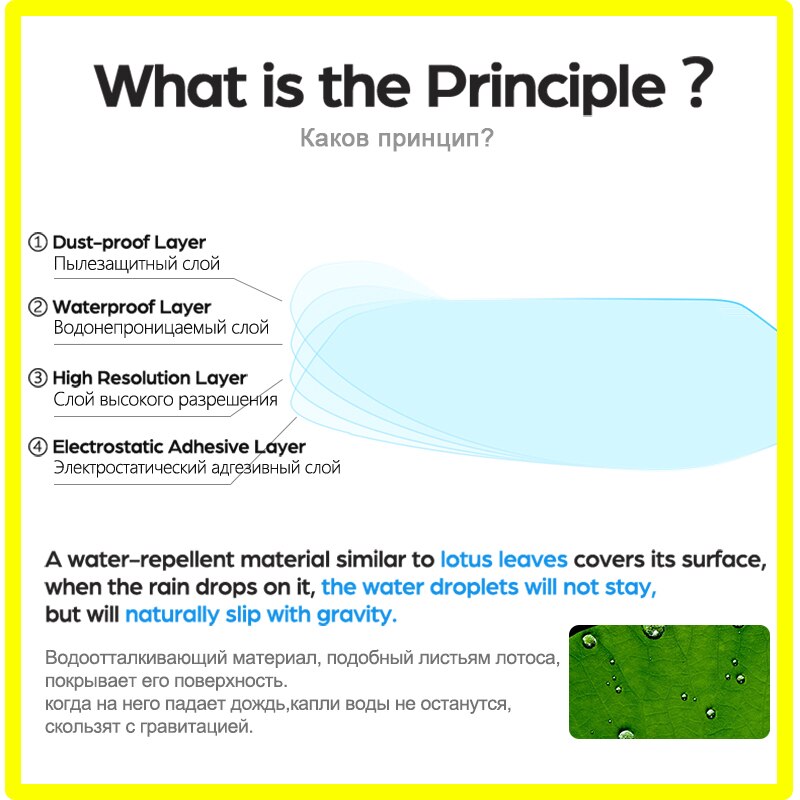 What is the Principle ?

Каков принцип?

① Dust-proof Layer
Пылезащитный слой

② Waterproof Layer
Водонепроницаемый слой

③ High Resolution Layer
Слой высокого разрешения

④ Electrostatic Adhesive Layer
Электростатический адгезивный слой

A water-repellent material similar to lotus leaves covers its surface, when the rain drops on it, the water droplets will not stay, but will naturally slip with gravity.

Водоотталкивающий материал, подобный листьям лотоса, покрывает его поверхность.
когда на него падает дождь,капли воды не останутся, скользят с гравитацией.